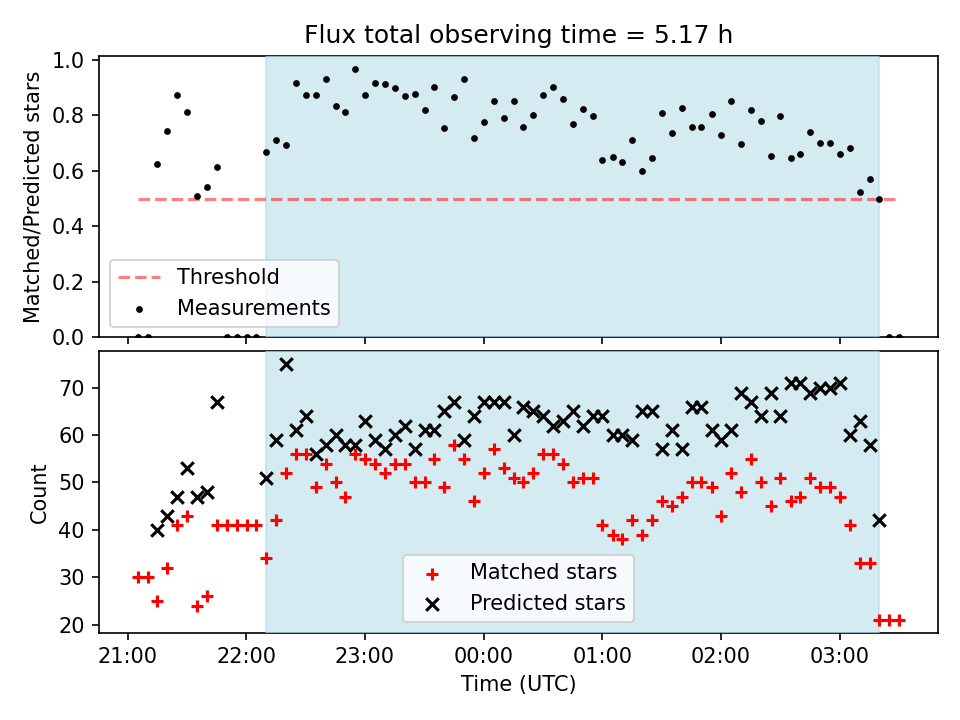 Flux total observing time = 5.17 h

Matched/Predicted stars

1.0
0.8
0.6
0.4
0.2
0.0

Threshold
Measurements

Count

70
60
50
40
30
20

Matched stars
Predicted stars

21:00
22:00
23:00
00:00
01:00
02:00
03:00

Time (UTC)